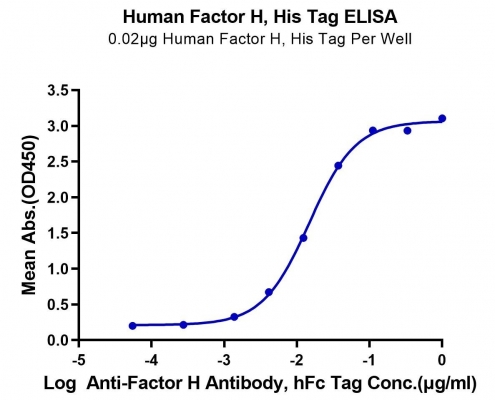 Human Factor H, His Tag ELISA
0.02μg Human Factor H, His Tag Per Well

Mean Abs.(OD450)

3.5
3.0
2.5
2.0
1.5
1.0
0.5
0.0

-5
-4
-3
-2
-1
0

Log Anti-Factor H Antibody, hFc Tag Conc.(μg/ml)